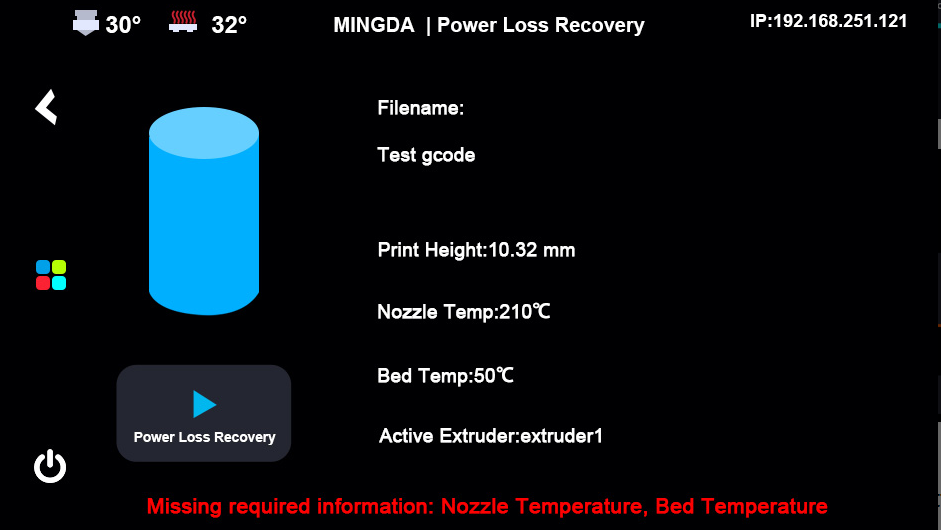 30° 32° MINGDA | Power Loss Recovery IP:192.168.251.121

Filename:

Test gcode

Print Height:10.32 mm

Nozzle Temp:210℃

Bed Temp:50℃

Active Extruder:extruder1

Power Loss Recovery

Missing required information: Nozzle Temperature, Bed Temperature